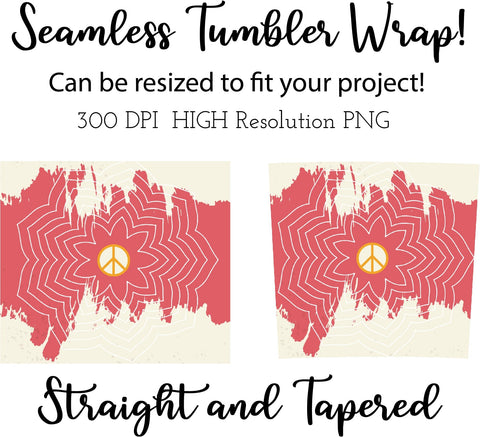 Seamless Tumbler Wrap!

Can be resized to fit your project!

300 DPI HIGH Resolution PNG

Straight and Tapered